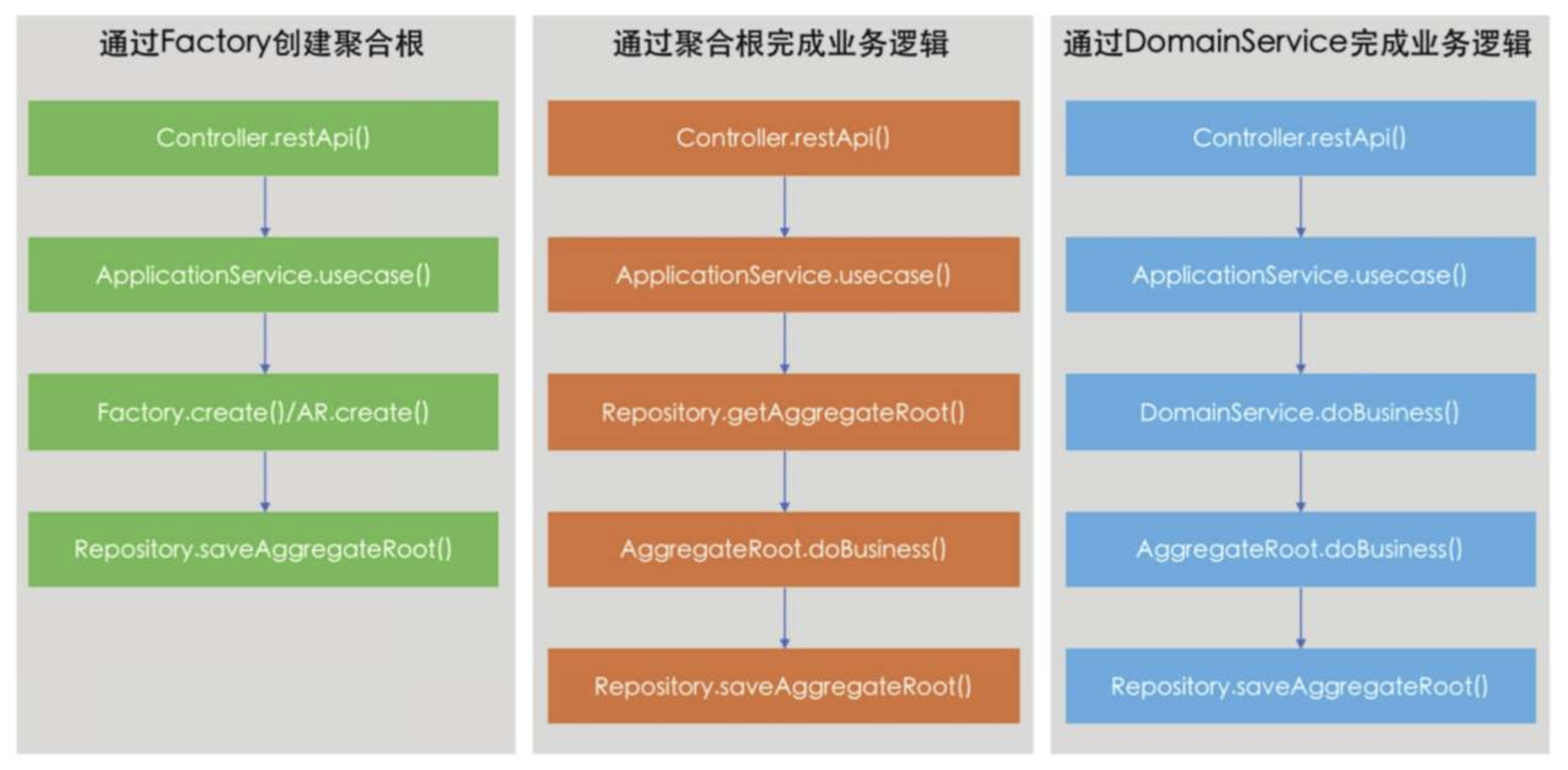 通过Factory创建聚合根

Controller.restApi()

ApplicationService.usecase()

Factory.create()/AR.create()

Repository.saveAggregateRoot()

通过聚合根完成业务逻辑

Controller.restApi()

ApplicationService.usecase()

Repository.getAggregateRoot()

AggregateRoot.doBusiness()

Repository.saveAggregateRoot()

通过DomainService完成业务逻辑

Controller.restApi()

ApplicationService.usecase()

DomainService.doBusiness()

AggregateRoot.doBusiness()

Repository.saveAggregateRoot()